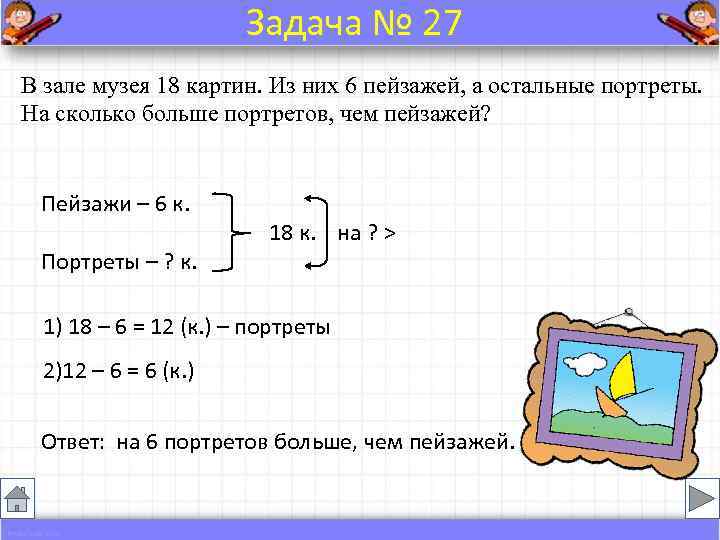 Задача № 27

В зале музея 18 картин. Из них 6 пейзажей, а остальные портреты. На сколько больше портретов, чем пейзажей?

Пейзажи – 6 к.

18 к.

на ? >

Портреты – ? к.

1) 18 – 6 = 12 (к.) – портреты

2)12 – 6 = 6 (к.)

Ответ: на 6 портретов больше, чем пейзажей.